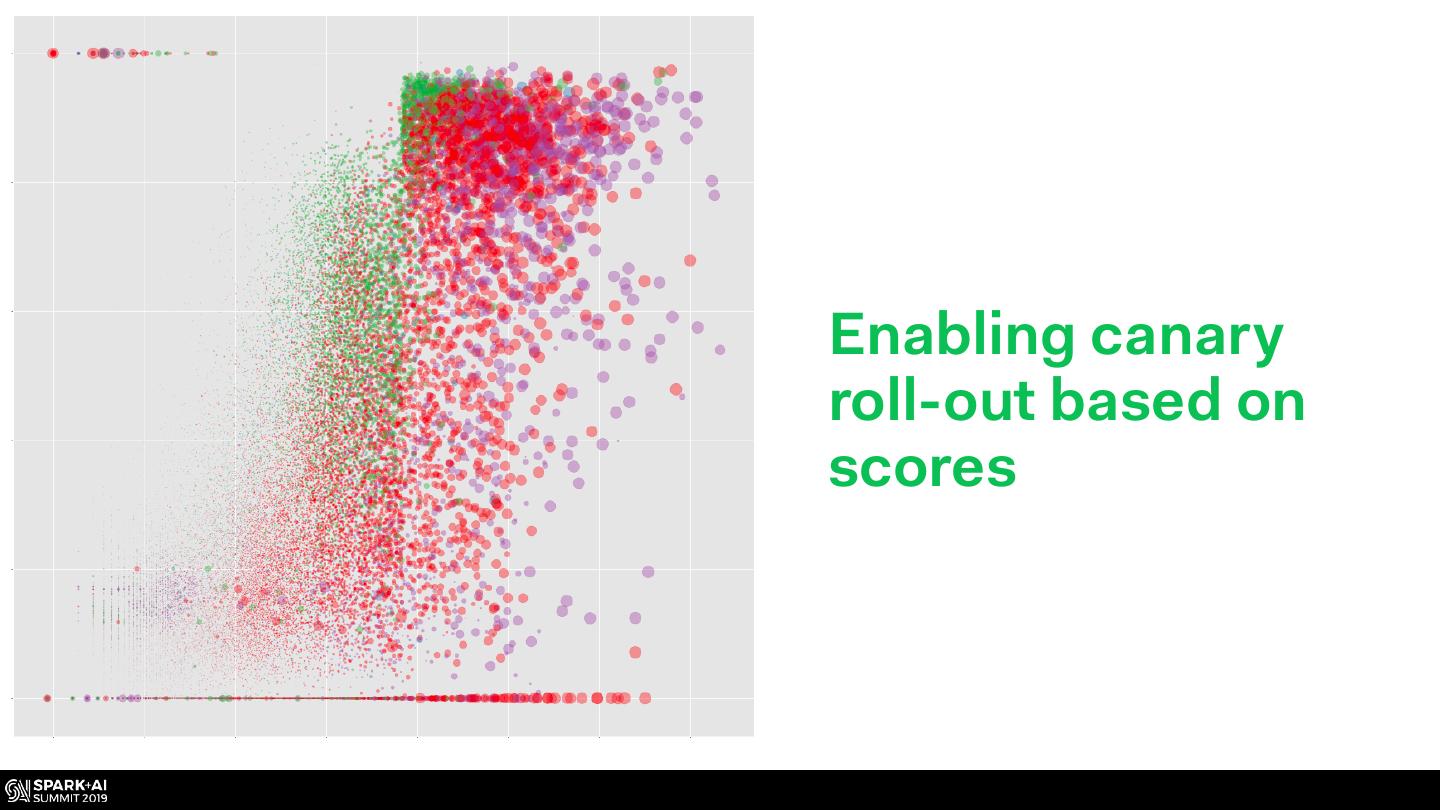 Enabling canary roll-out based on scores

SPARK+AI SUMMIT 2019